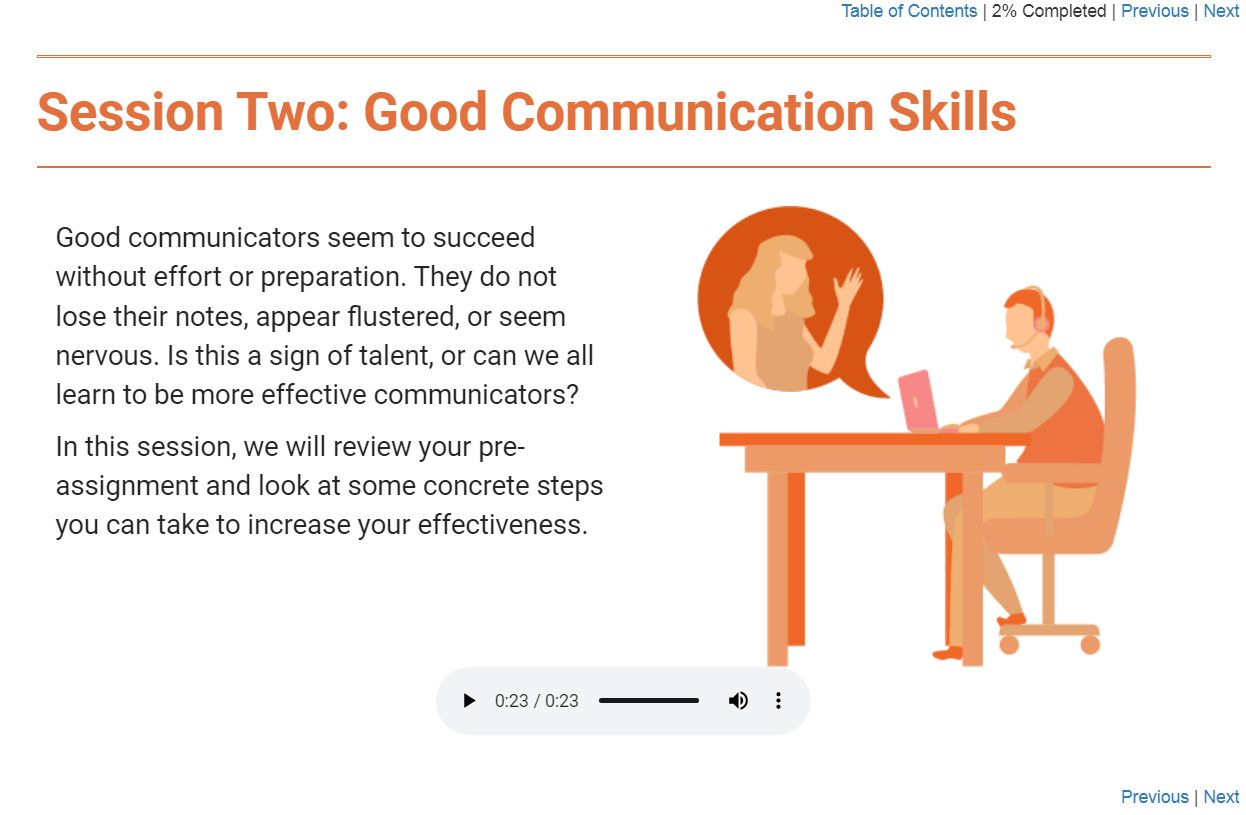 Table of Contents | 2% Completed | Previous | Next

Session Two: Good Communication Skills

Good communicators seem to succeed without effort or preparation. They do not lose their notes, appear flustered, or seem nervous. Is this a sign of talent, or can we all learn to be more effective communicators?

In this session, we will review your pre-assignment and look at some concrete steps you can take to increase your effectiveness.

0:23 / 0:23

Previous | Next